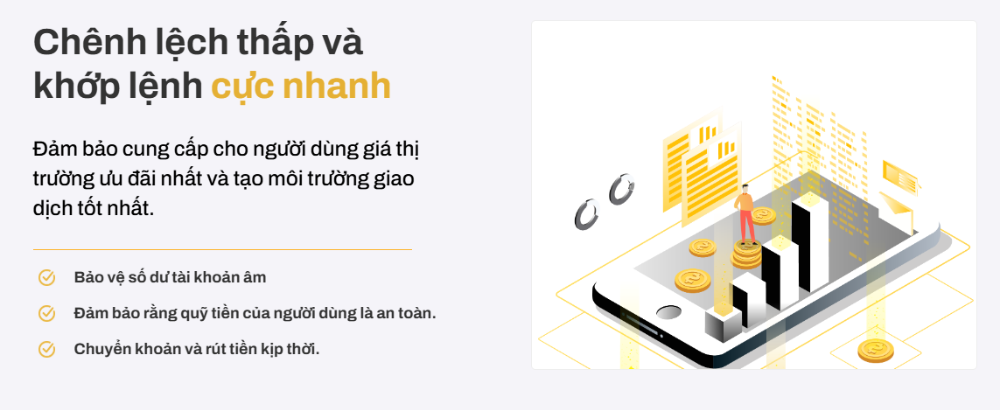 Chênh lệch thấp và khớp lệnh cực nhanh

Đảm bảo cung cấp cho người dùng giá thị trường ưu đãi nhất và tạo môi trường giao dịch tốt nhất.

Bảo vệ số dư tài khoản âm

Đảm bảo rằng quỹ tiền của người dùng là an toàn.

Chuyển khoản và rút tiền kịp thời.